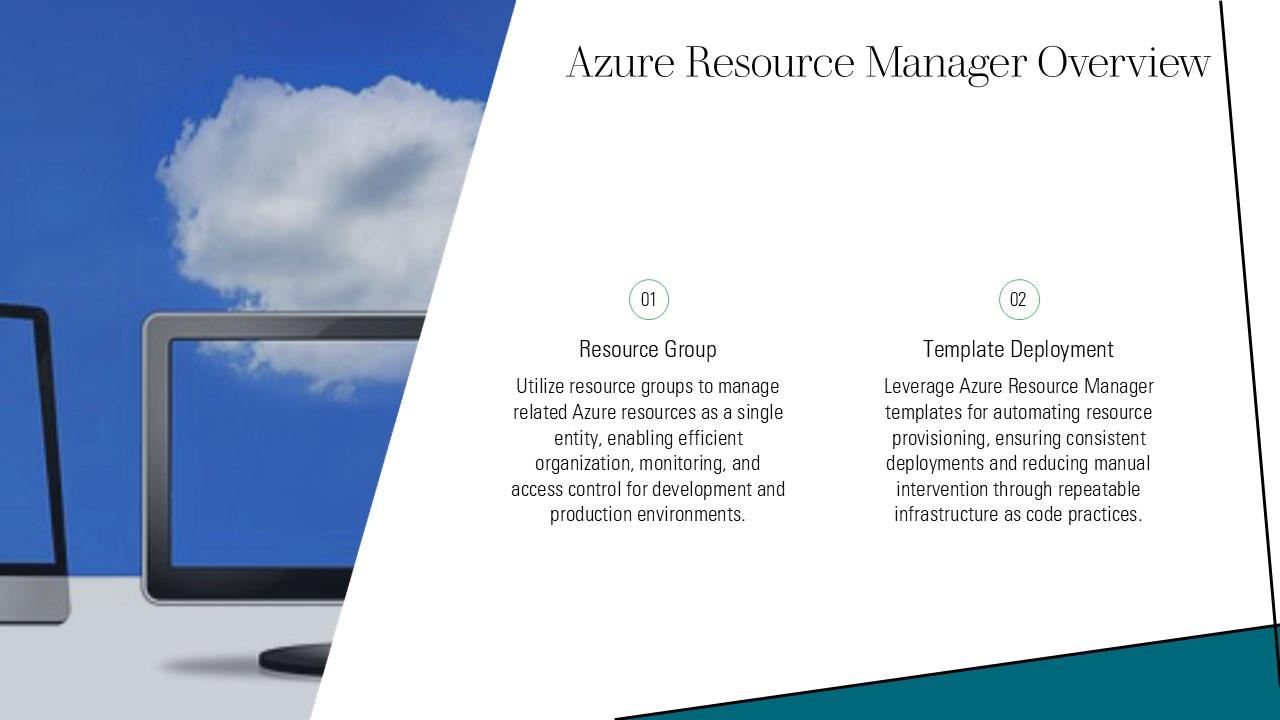 Azure Resource Manager Overview

01

Resource Group

Utilize resource groups to manage related Azure resources as a single entity, enabling efficient organization, monitoring, and access control for development and production environments.

02

Template Deployment

Leverage Azure Resource Manager templates for automating resource provisioning, ensuring consistent deployments and reducing manual intervention through repeatable infrastructure as code practices.